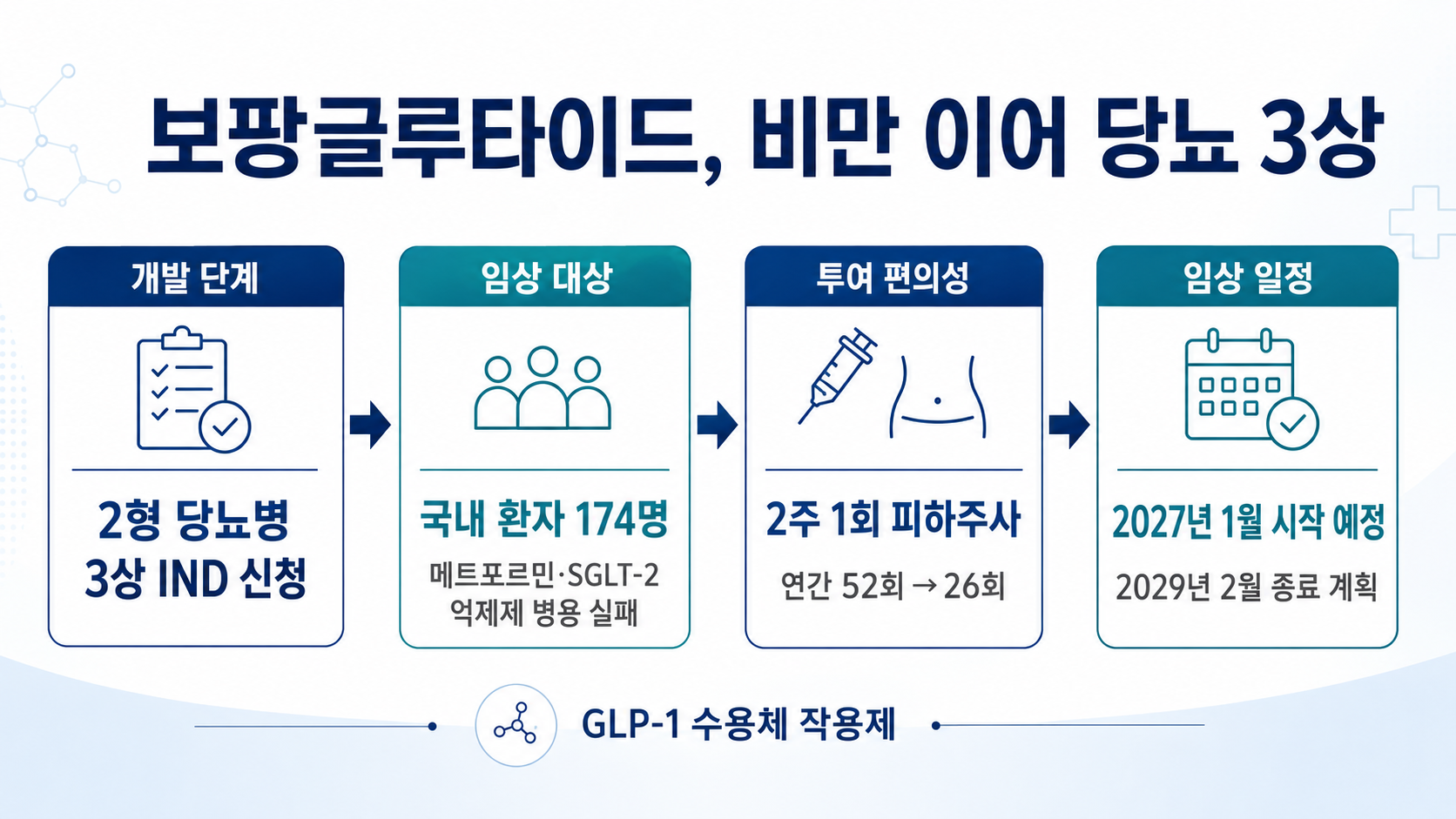 보팡글루타이드, 비만 이어 당뇨 3상

개발 단계

2형 당뇨병
3상 IND 신청

임상 대상

국내 환자 174명

메트포르민·SGLT-2
억제제 병용 실패

투여 편의성

2주 1회 피하주사

연간 52회 → 26회

임상 일정

2027년 1월 시작 예정

2029년 2월 종료 계획

GLP-1 수용체 작용제